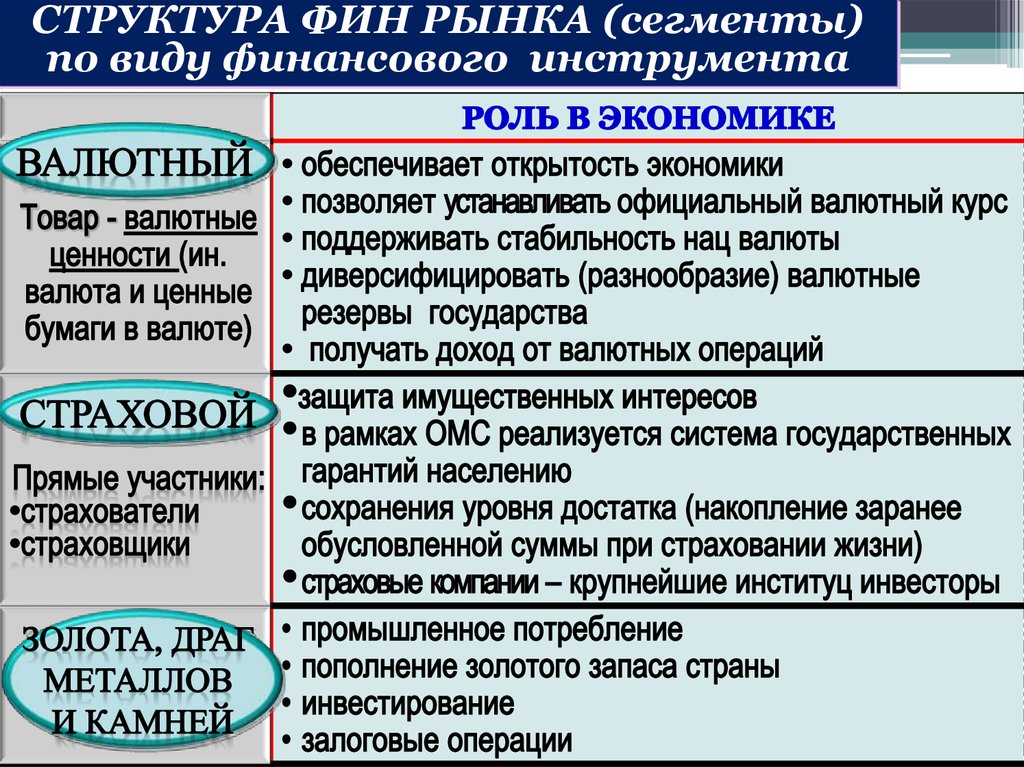 СТРУКТУРА ФИН РЫНКА (сегменты) по виду финансового инструмента

| | РОЛЬ В ЭКОНОМИКЕ |
|---|---|
| ВАЛЮТНЫЙ Товар - валютные ценности (ин. валюта и ценные бумаги в валюте) | • обеспечивает открытость экономики • позволяет устанавливать официальный валютный курс • поддерживать стабильность нац валюты • диверсифицировать (разнообразие) валютные резервы государства • получать доход от валютных операций |
| СТРАХОВОЙ Прямые участники: •страхователи •страховщики | •защита имущественных интересов •в рамках ОМС реализуется система государственных гарантий населению •сохранения уровня достатка (накопление заранее обусловленной суммы при страховании жизни) •страховые компании – крупнейшие институц инвесторы |
| ЗОЛОТА, ДРАГ МЕТАЛЛОВ И КАМНЕЙ | • промышленное потребление • пополнение золотого запаса страны • инвестирование • залоговые операции |